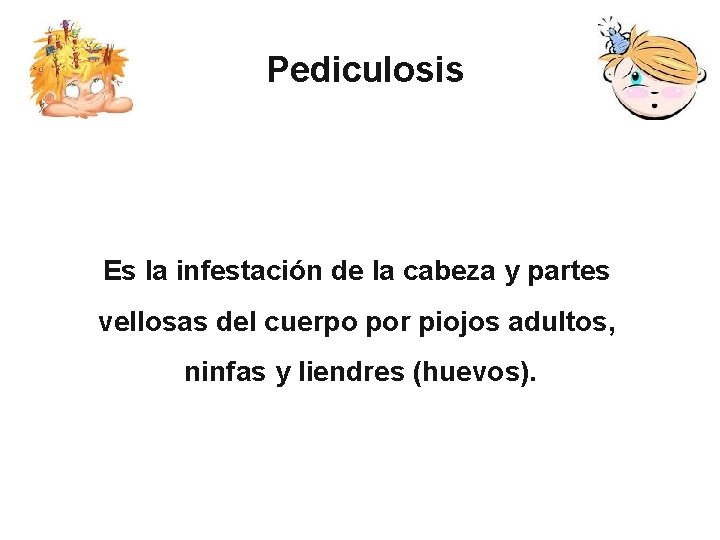 Pediculosis

Es la infestación de la cabeza y partes vellosas del cuerpo por piojos adultos, ninfas y liendres (huevos).